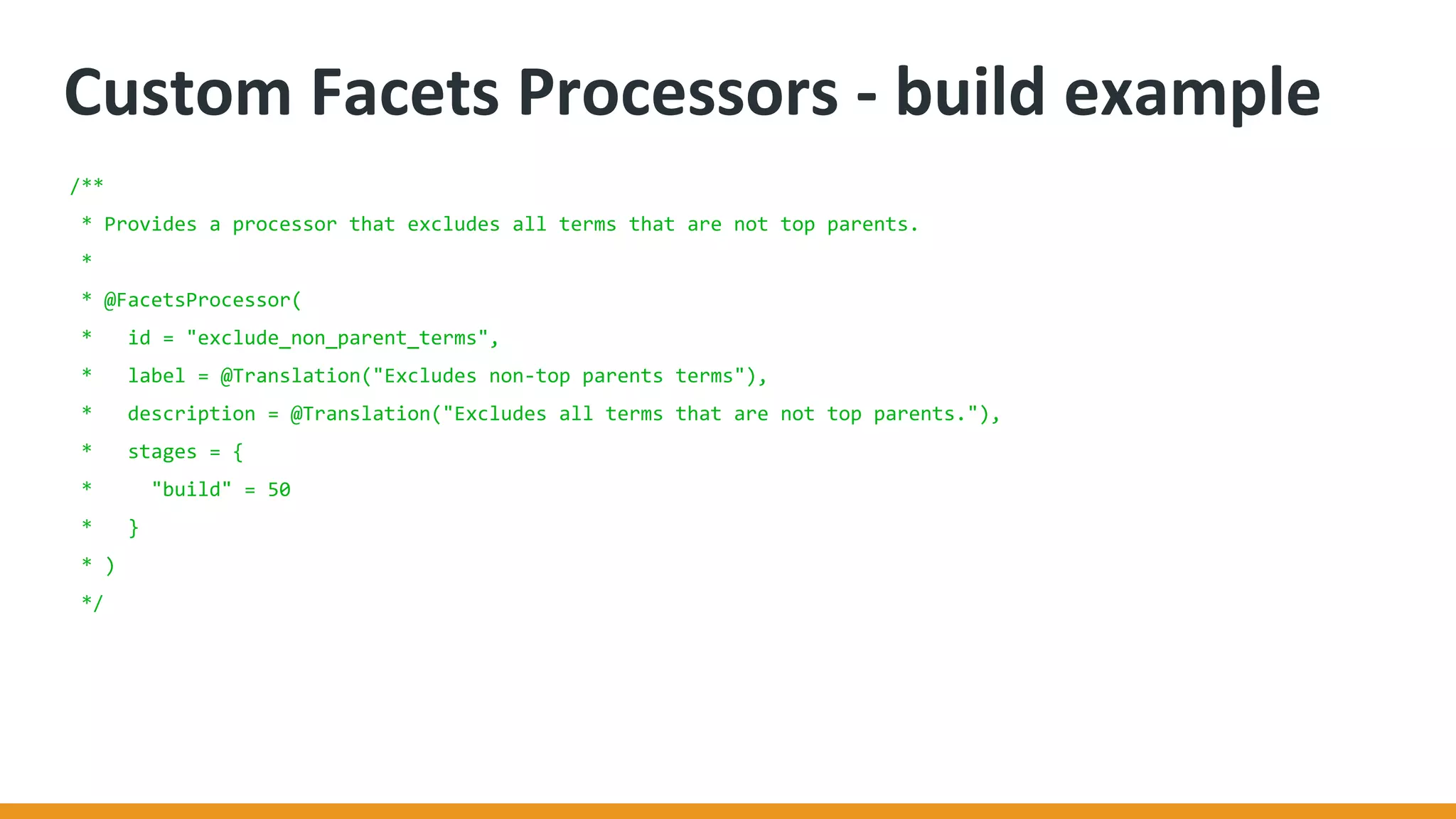 Custom Facets Processors - build example

/**
 * Provides a processor that excludes all terms that are not top parents.
 *
 * @FacetsProcessor(
 *   id = "exclude_non_parent_terms",
 *   label = @Translation("Excludes non-top parents terms"),
 *   description = @Translation("Excludes all terms that are not top parents."),
 *   stages = {
 *     "build" = 50
 *   }
 * )
 */